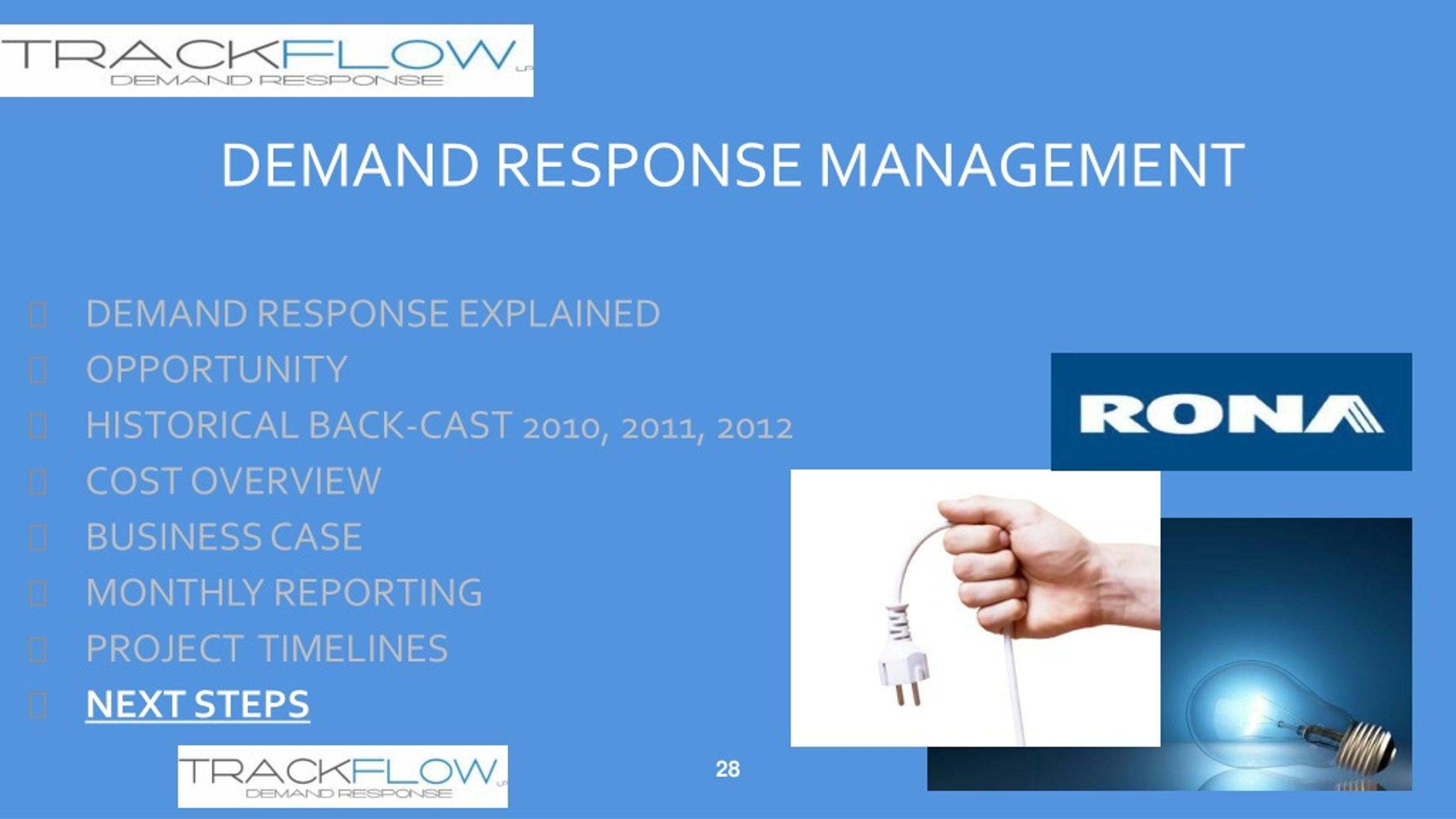 TRACKFLOW LP
DEMAND RESPONSE

DEMAND RESPONSE MANAGEMENT

DEMAND RESPONSE EXPLAINED
OPPORTUNITY
HISTORICAL BACK-CAST 2010, 2011, 2012
COST OVERVIEW
BUSINESS CASE
MONTHLY REPORTING
PROJECT TIMELINES
NEXT STEPS

RONA

TRACKFLOW LP
DEMAND RESPONSE

28